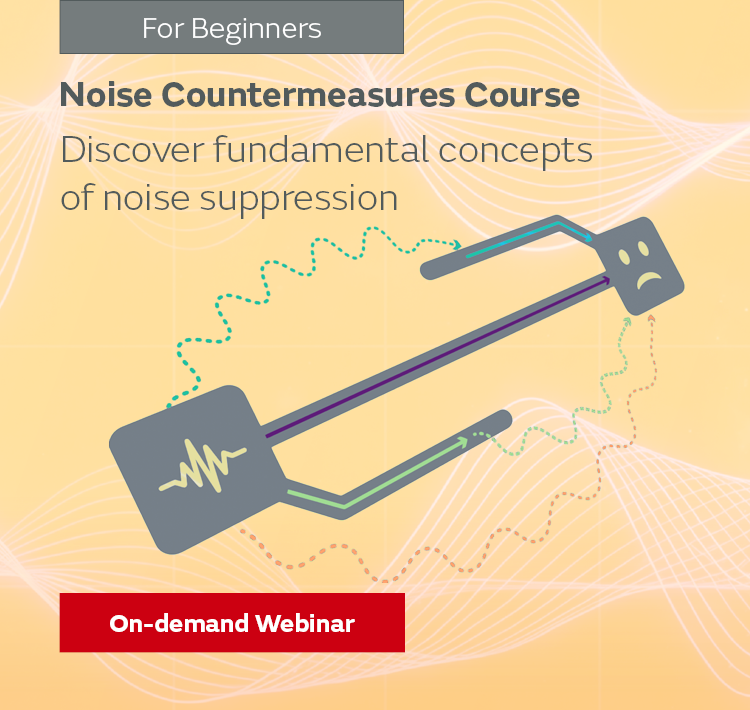 For Beginners

Noise Countermeasures Course

Discover fundamental concepts of noise suppression

On-demand Webinar